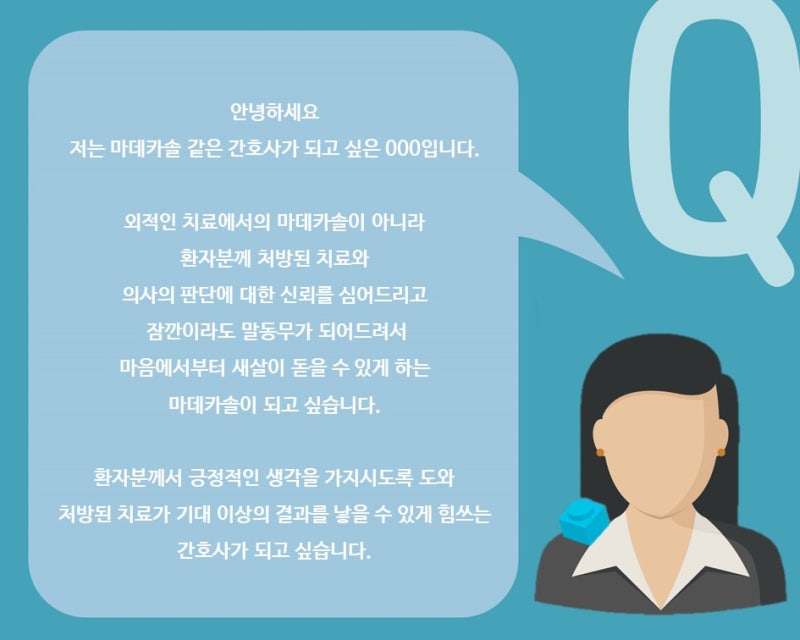 Q

안녕하세요
저는 마데카솔 같은 간호사가 되고 싶은 000입니다.

외적인 치료에서의 마데카솔이 아니라
환자분께 처방된 치료와
의사의 판단에 대한 신뢰를 심어드리고
잠깐이라도 말동무가 되어드려서
마음에서부터 새살이 돋을 수 있게 하는
마데카솔이 되고 싶습니다.

환자분께서 긍정적인 생각을 가지시도록 도와
처방된 치료가 기대 이상의 결과를 낳을 수 있게 힘쓰는
간호사가 되고 싶습니다.